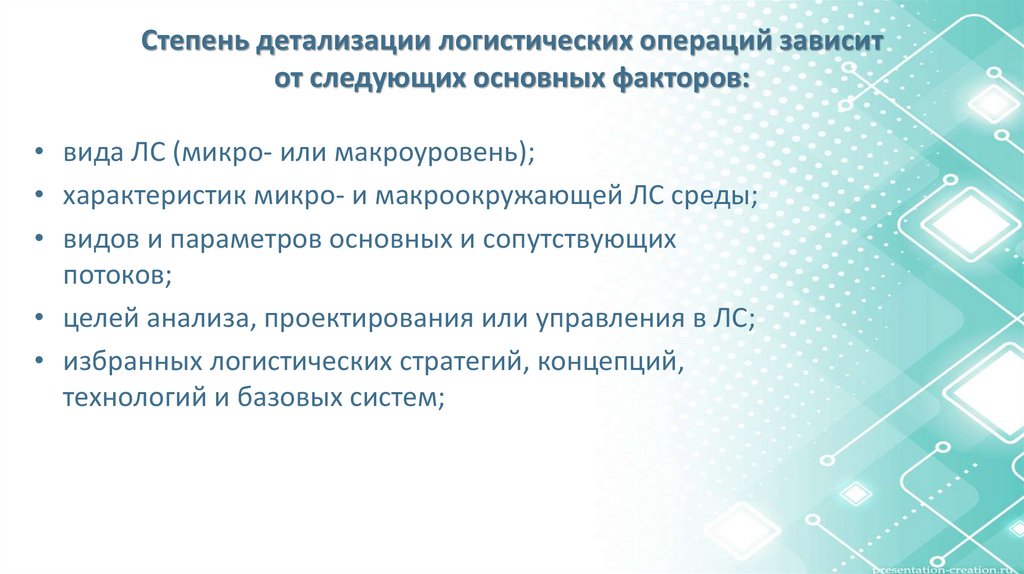 Степень детализации логистических операций зависит от следующих основных факторов:

• вида ЛС (микро- или макроуровень);
• характеристик микро- и макроокружающей ЛС среды;
• видов и параметров основных и сопутствующих потоков;
• целей анализа, проектирования или управления в ЛС;
• избранных логистических стратегий, концепций, технологий и базовых систем;

presentation-creation.ru